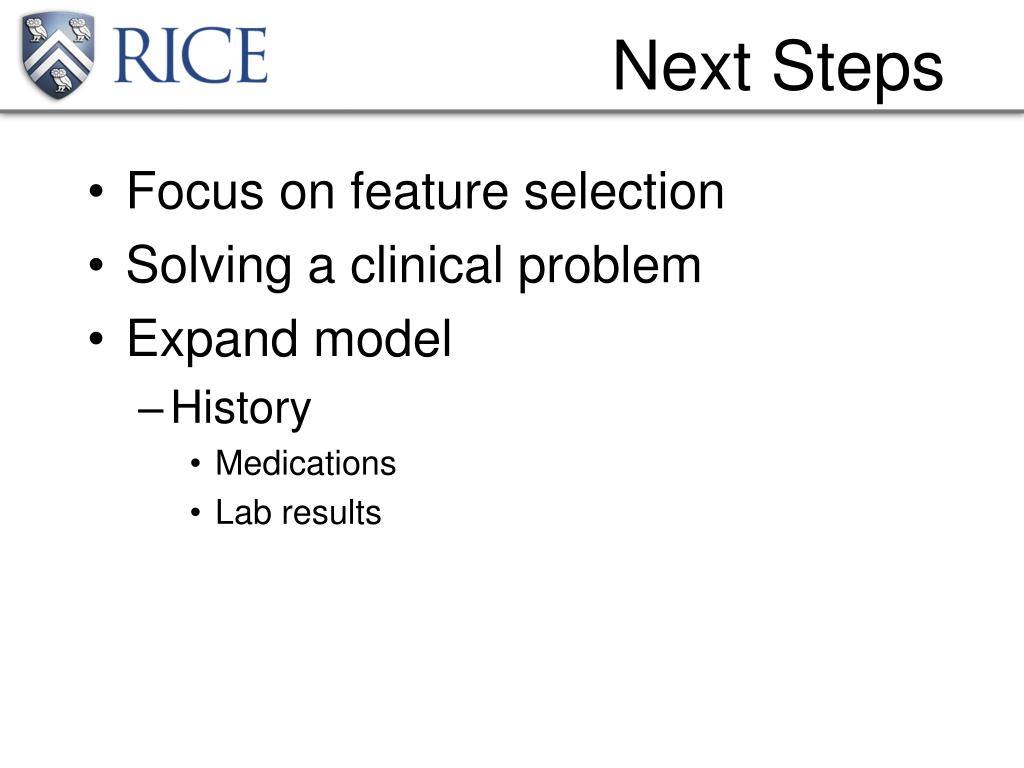 RICE

Next Steps

• Focus on feature selection
• Solving a clinical problem
• Expand model
– History
• Medications
• Lab results